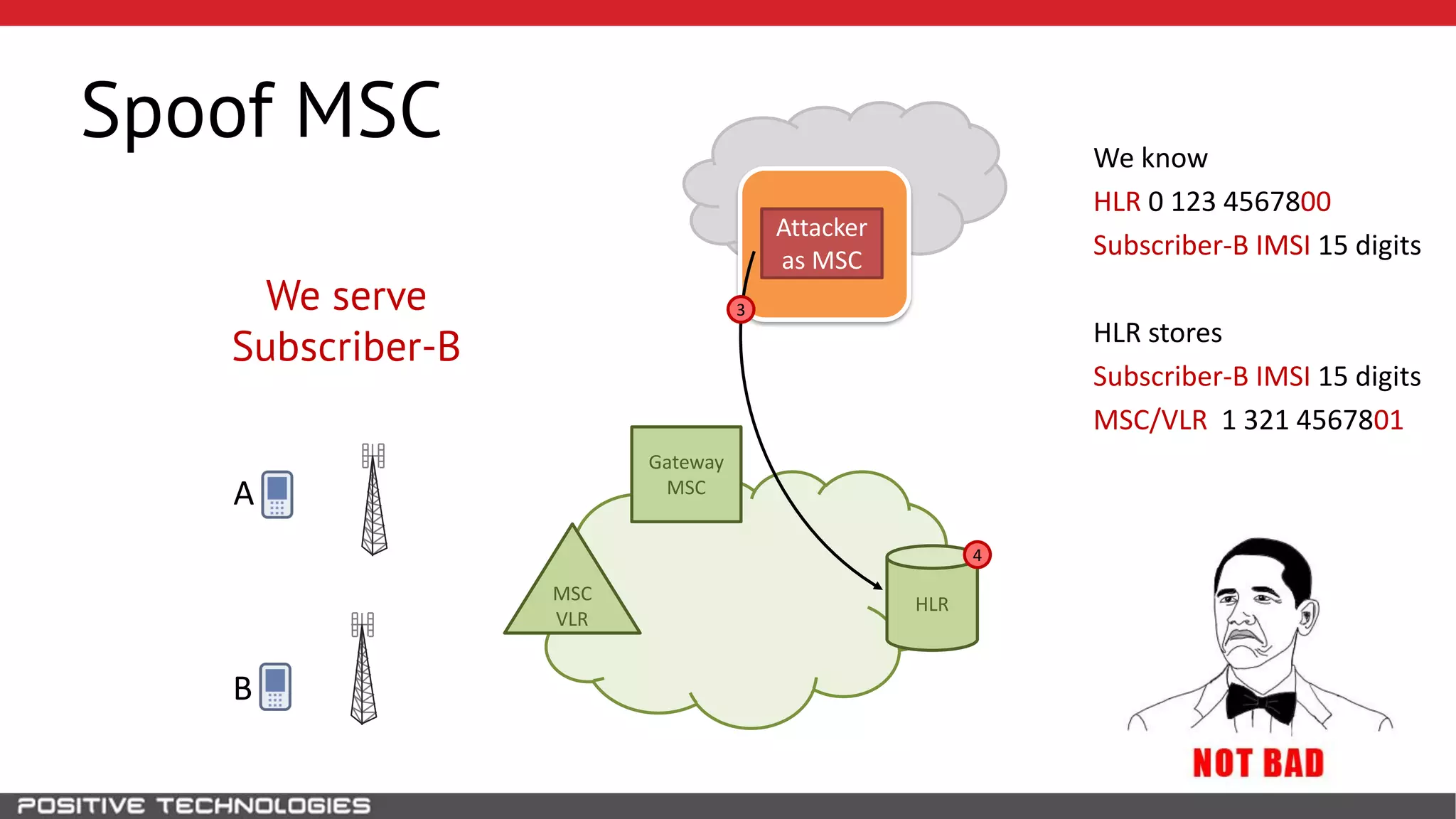 Spoof MSC

We serve Subscriber-B

A

B

Attacker as MSC

3

Gateway MSC

MSC VLR

HLR

4

We know

HLR 0 123 4567800

Subscriber-B IMSI 15 digits

HLR stores

Subscriber-B IMSI 15 digits

MSC/VLR 1 321 4567801

NOT BAD

POSITIVE TECHNOLOGIES